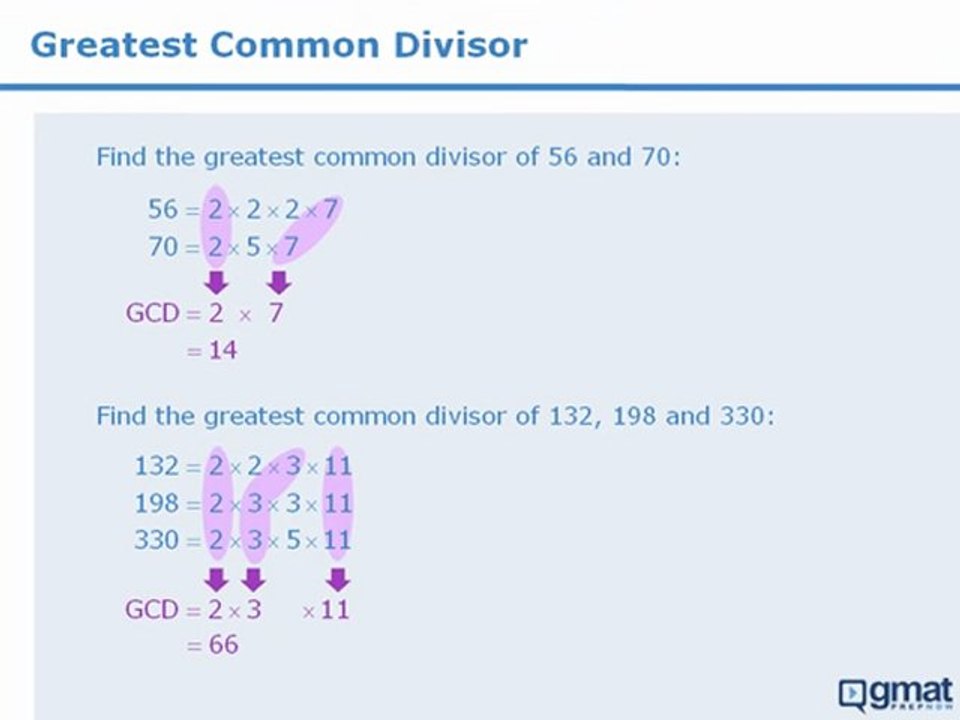 Greatest Common Divisor

Find the greatest common divisor of 56 and 70:

$56 = 2 \times 2 \times 2 \times 7$
$70 = 2 \times 5 \times 7$

$GCD = 2 \times 7$
$= 14$

Find the greatest common divisor of 132, 198 and 330:

$132 = 2 \times 2 \times 3 \times 11$
$198 = 2 \times 3 \times 3 \times 11$
$330 = 2 \times 3 \times 5 \times 11$

$GCD = 2 \times 3 \times 11$
$= 66$

gmat PREPNOW